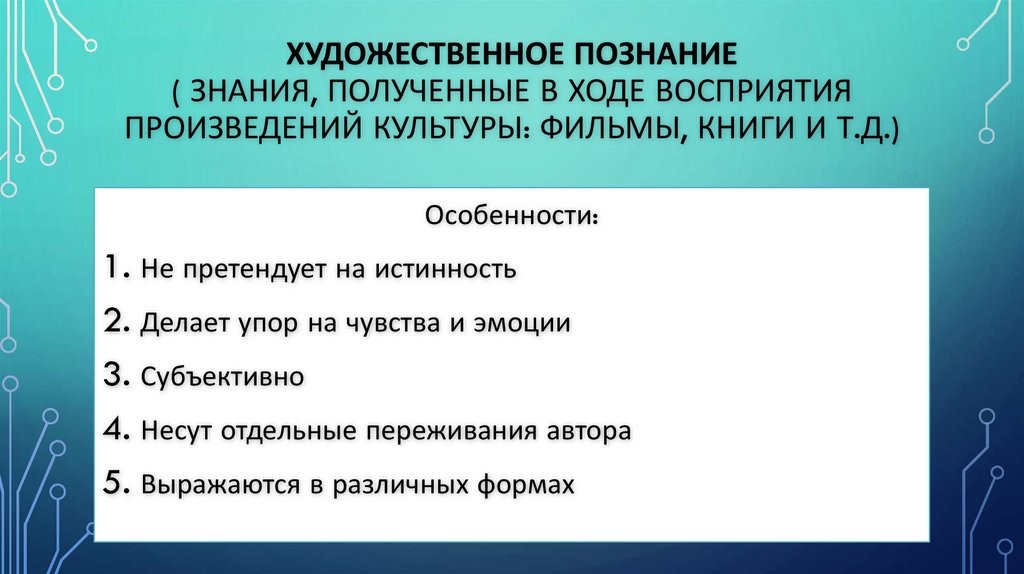 ХУДОЖЕСТВЕННОЕ ПОЗНАНИЕ ( ЗНАНИЯ, ПОЛУЧЕННЫЕ В ХОДЕ ВОСПРИЯТИЯ ПРОИЗВЕДЕНИЙ КУЛЬТУРЫ: ФИЛЬМЫ, КНИГИ И Т.Д.)

Особенности:

1. Не претендует на истинность

2. Делает упор на чувства и эмоции

3. Субъективно

4. Несут отдельные переживания автора

5. Выражаются в различных формах